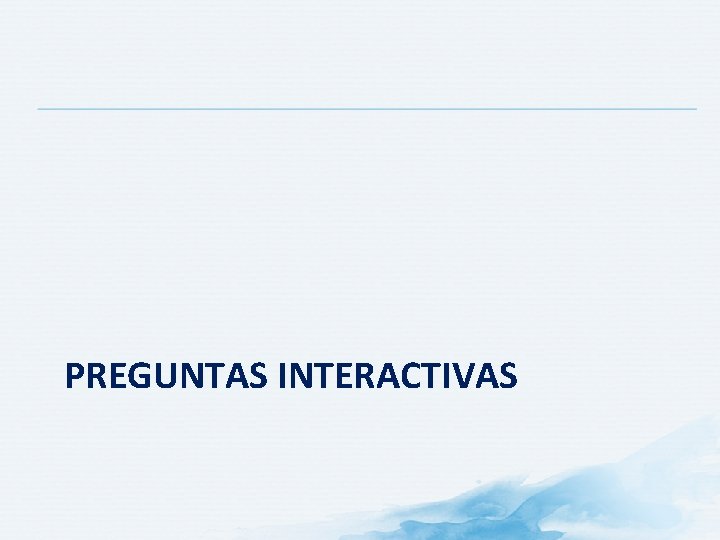 PREGUNTAS INTERACTIVAS